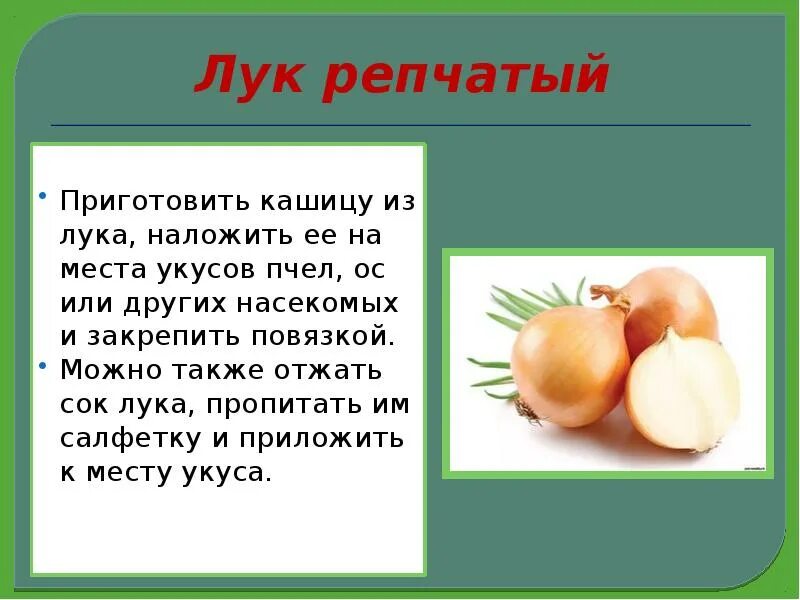 Лук репчатый

• Приготовить кашицу из лука, наложить ее на места укусов пчел, ос или других насекомых и закрепить повязкой.
• Можно также отжать сок лука, пропитать им салфетку и приложить к месту укуса.